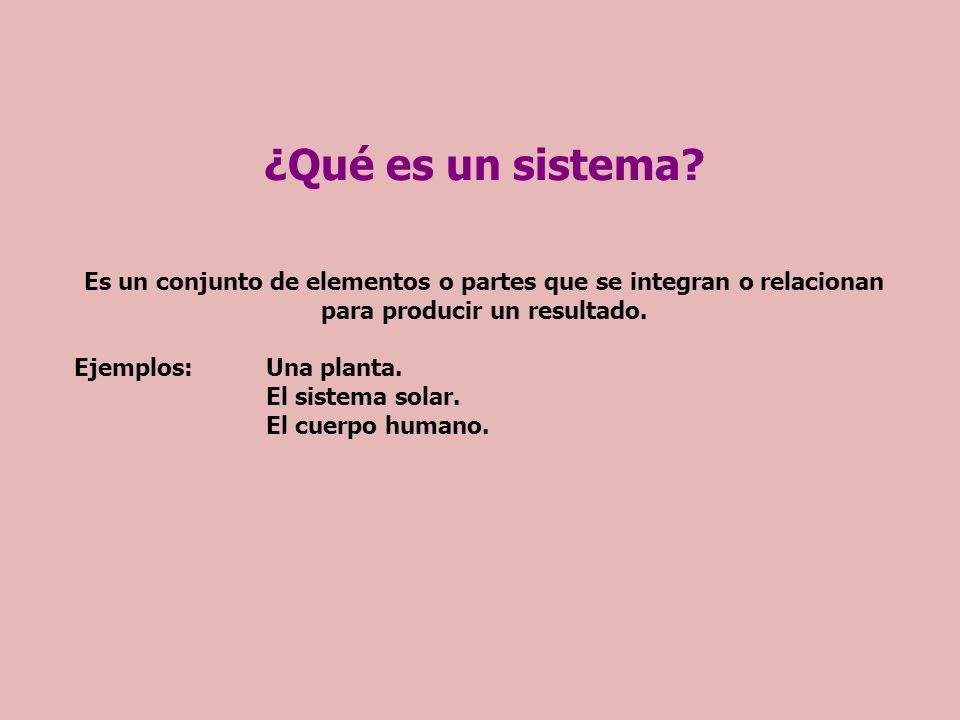 ¿Qué es un sistema?

Es un conjunto de elementos o partes que se integran o relacionan para producir un resultado.

Ejemplos: Una planta.
El sistema solar.
El cuerpo humano.